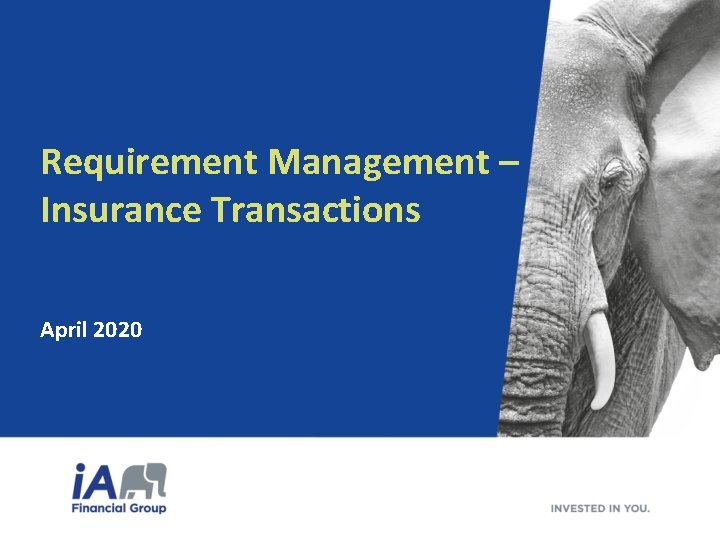 Requirement Management – Insurance Transactions

April 2020

iA Financial Group

INVESTED IN YOU.